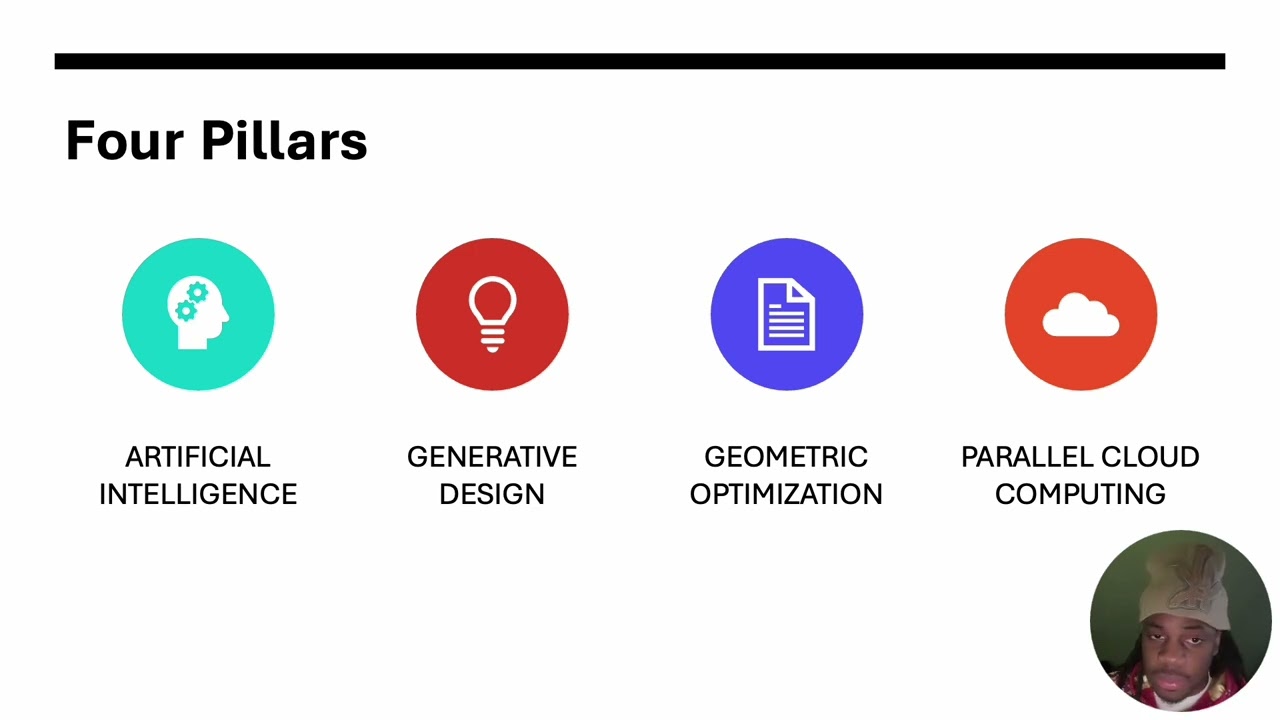 Four Pillars

ARTIFICIAL INTELLIGENCE

GENERATIVE DESIGN

GEOMETRIC OPTIMIZATION

PARALLEL CLOUD COMPUTING